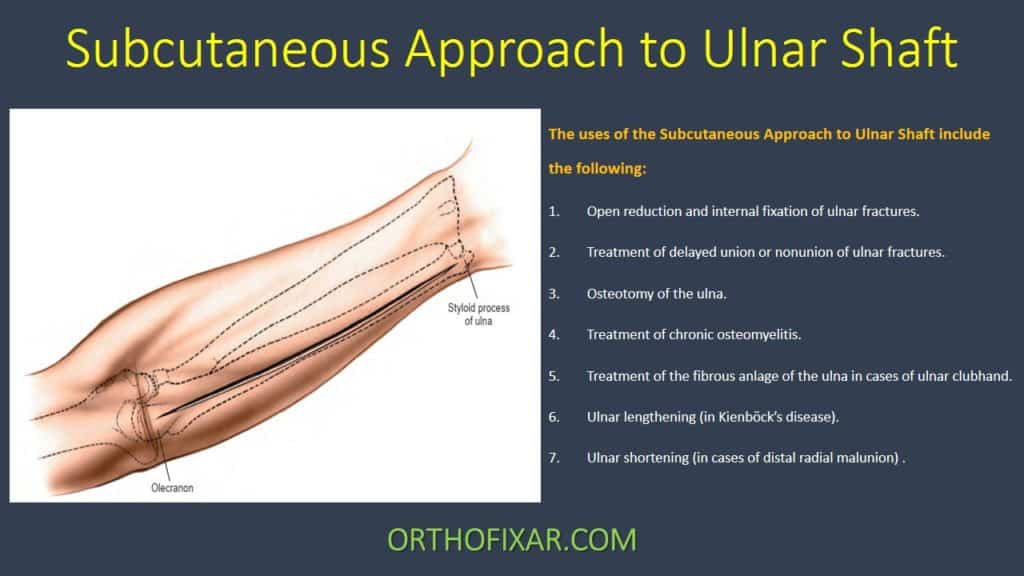 Subcutaneous Approach to Ulnar Shaft

Styloid process of ulna

Olecranon

The uses of the Subcutaneous Approach to Ulnar Shaft include the following:

1. Open reduction and internal fixation of ulnar fractures.

2. Treatment of delayed union or nonunion of ulnar fractures.

3. Osteotomy of the ulna.

4. Treatment of chronic osteomyelitis.

5. Treatment of the fibrous anlage of the ulna in cases of ulnar clubhand.

6. Ulnar lengthening (in Kienböck's disease).

7. Ulnar shortening (in cases of distal radial malunion) .

ORTHOFIXAR.COM